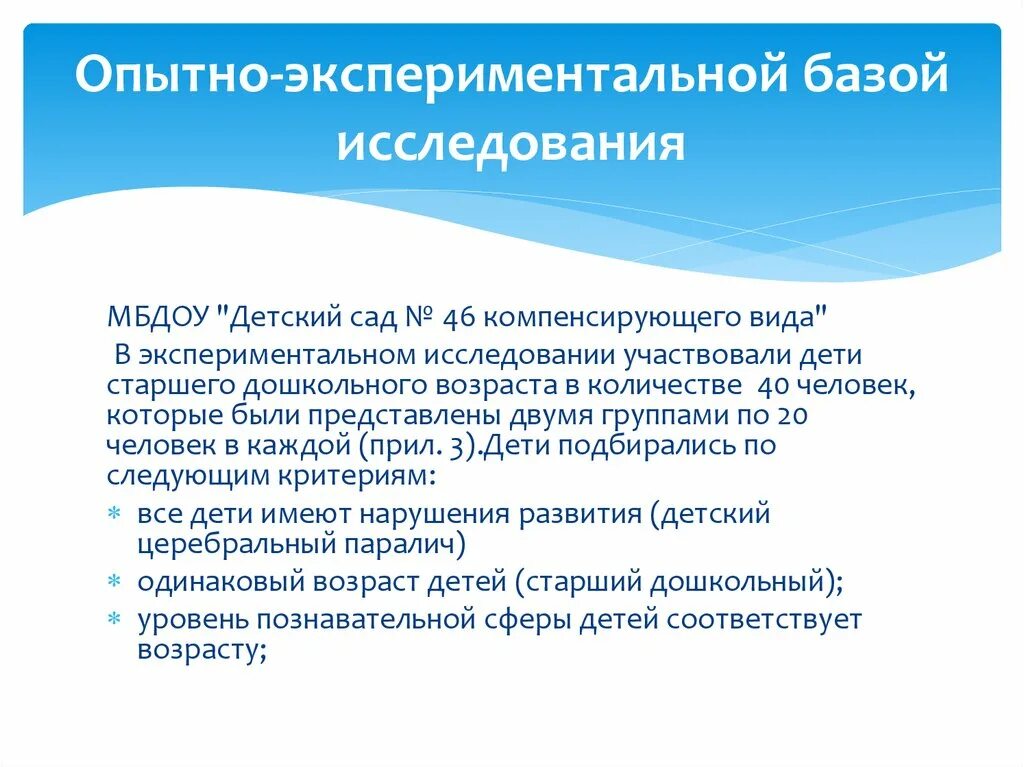 Опытно-экспериментальной базой исследования

МБДОУ "Детский сад № 46 компенсирующего вида"
 В экспериментальном исследовании участвовали дети старшего дошкольного возраста в количестве  40 человек, которые были представлены двумя группами по 20 человек в каждой (прил. 3).Дети подбирались по следующим критериям:

* все дети имеют нарушения развития (детский церебральный паралич)
* одинаковый возраст детей (старший дошкольный);
* уровень познавательной сферы детей соответствует возрасту;